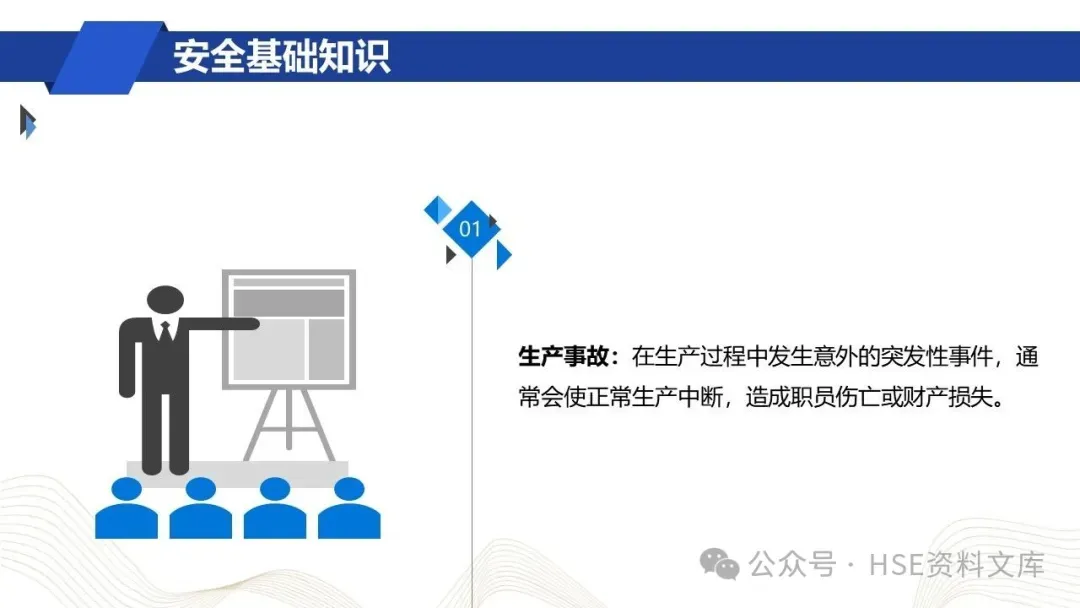 安全基础知识

01

生产事故：在生产过程中发生意外的突发性事件，通常会使正常生产中断，造成职员伤亡或财产损失。

公众号 · HSE资料文库